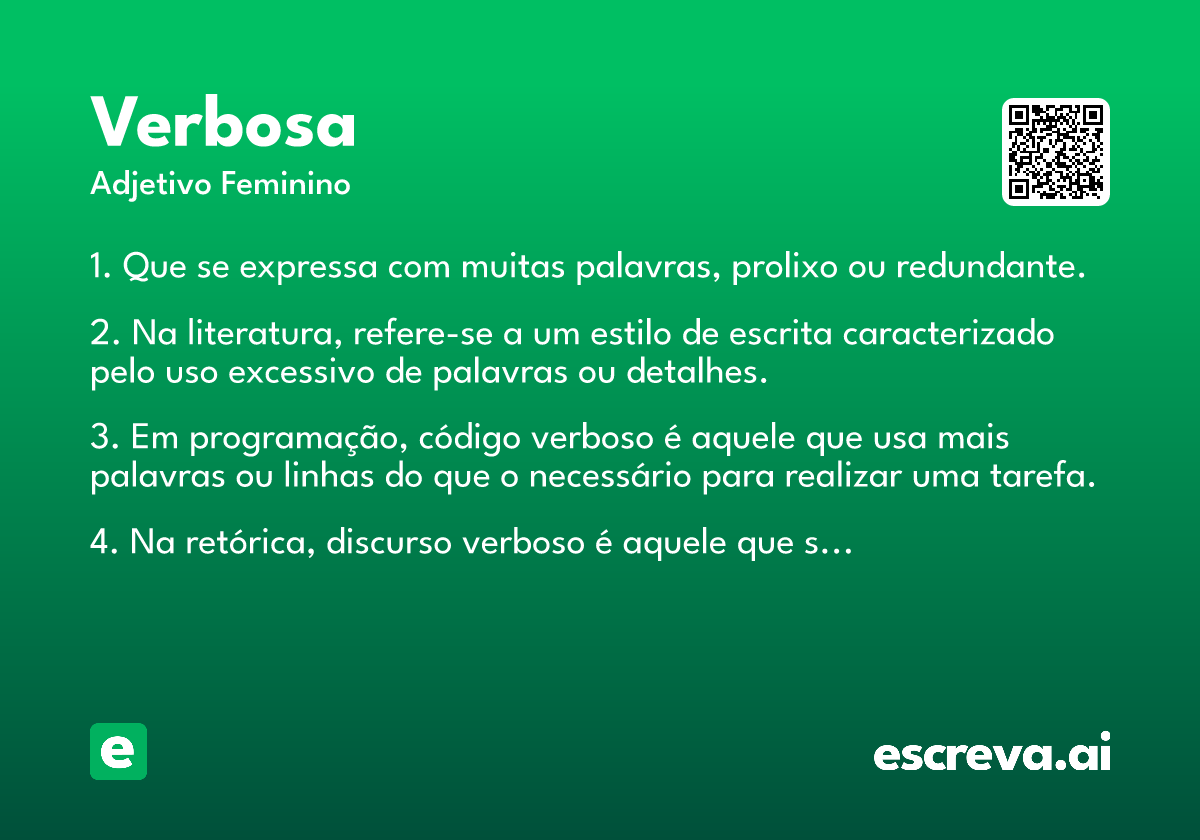 Verbosa

Adjetivo Feminino

1. Que se expressa com muitas palavras, prolixo ou redundante.

2. Na literatura, refere-se a um estilo de escrita caracterizado pelo uso excessivo de palavras ou detalhes.

3. Em programação, código verboso é aquele que usa mais palavras ou linhas do que o necessário para realizar uma tarefa.

4. Na retórica, discurso verboso é aquele que s...

e

escreva.ai